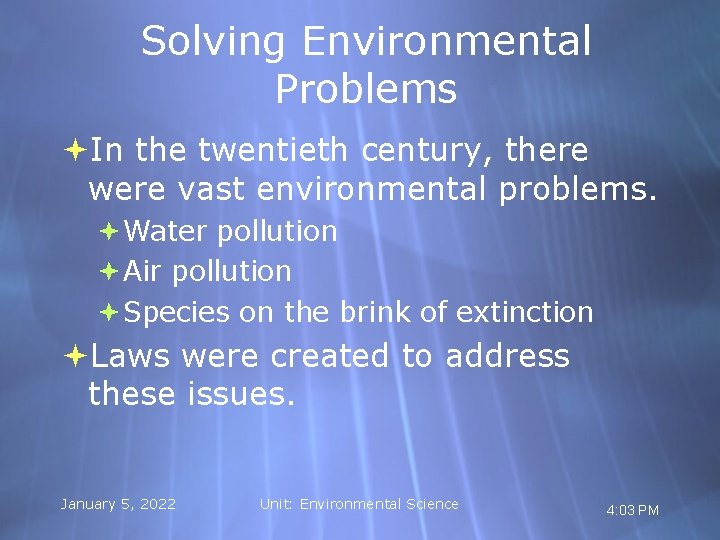 Solving Environmental Problems

In the twentieth century, there were vast environmental problems.

Water pollution

Air pollution

Species on the brink of extinction

Laws were created to address these issues.

January 5, 2022

Unit: Environmental Science

4:03 PM